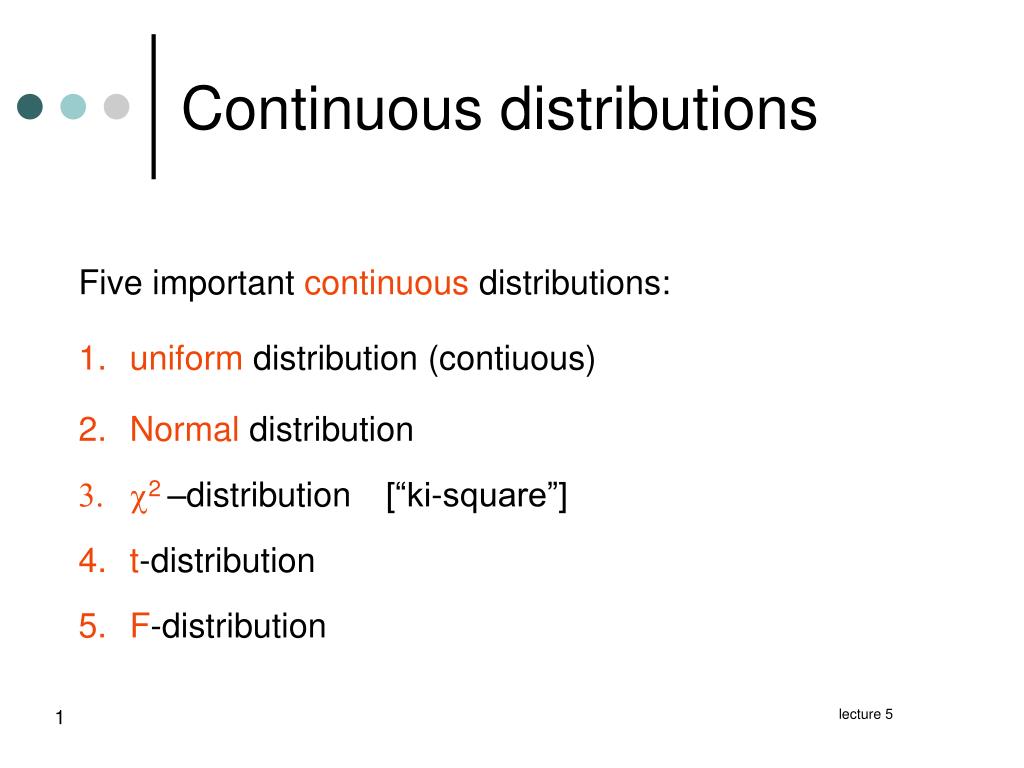 Continuous distributions

Five important continuous distributions:

1. uniform distribution (contiuous)

2. Normal distribution

3. $\chi^2$ –distribution [“ki-square”]

4. t-distribution

5. F-distribution

1

lecture 5